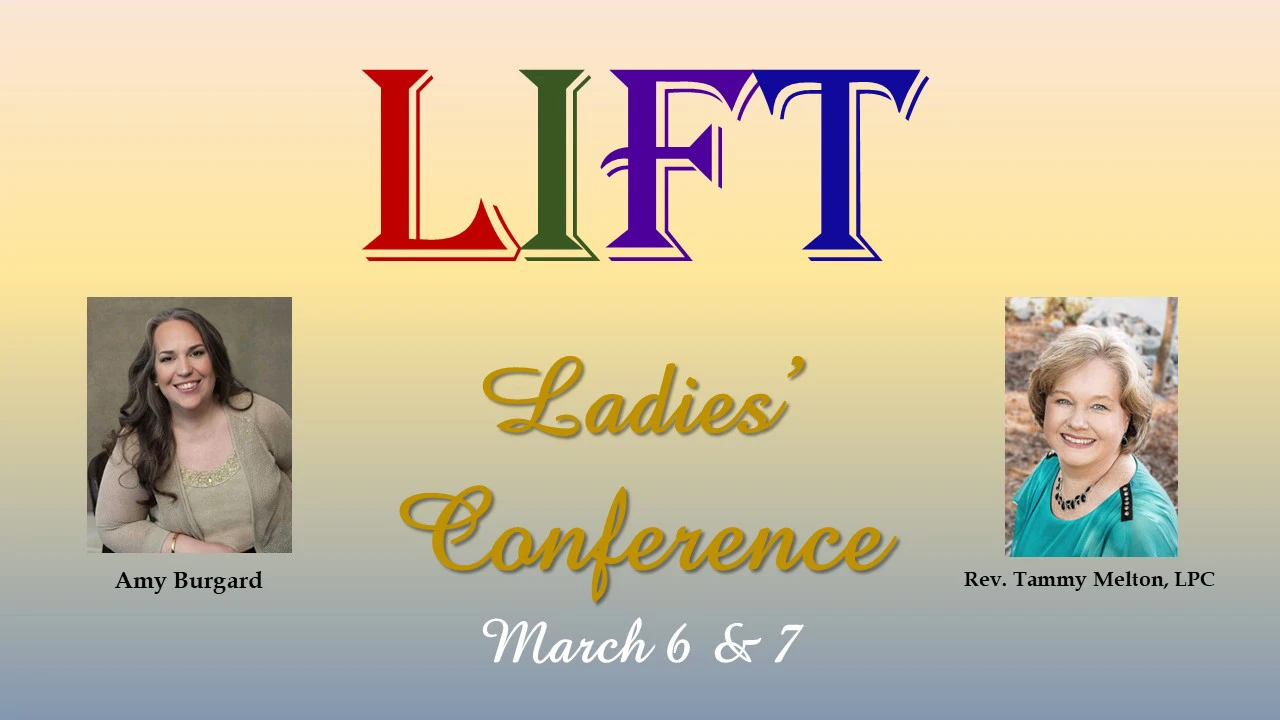 LIFT

Ladies'
Conference
March 6 & 7

Amy Burgard

Rev. Tammy Melton, LPC